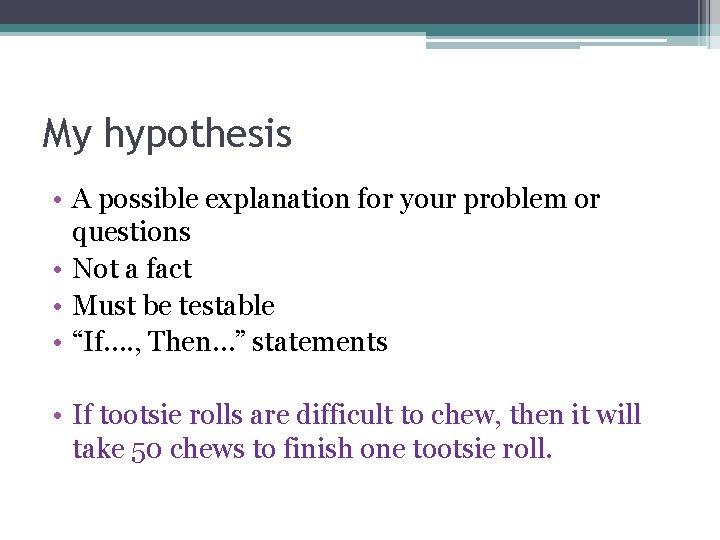 My hypothesis

• A possible explanation for your problem or questions
• Not a fact
• Must be testable
• “If…., Then…” statements

• If tootsie rolls are difficult to chew, then it will take 50 chews to finish one tootsie roll.